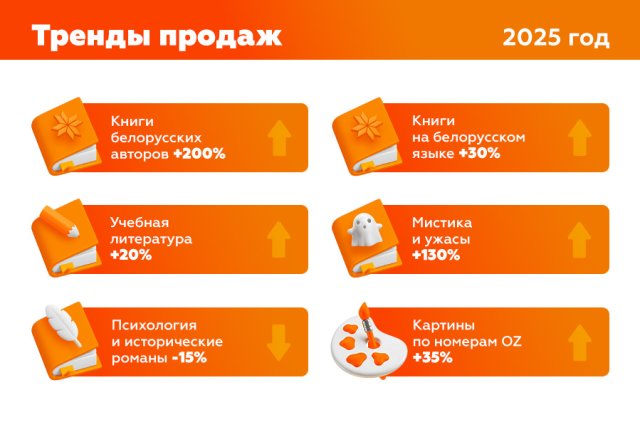 Тренды продаж

2025 год

Книги белорусских авторов +200%

Книги на белорусском языке +30%

Учебная литература +20%

Мистика и ужасы +130%

Психология и исторические романы -15%

Картины по номерам OZ +35%